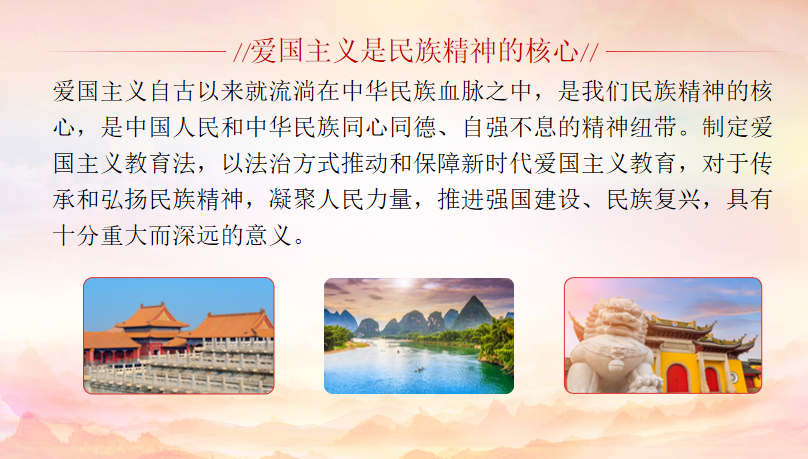 //爱国主义是民族精神的核心//

爱国主义自古以来就流淌在中华民族血脉之中，是我们民族精神的核心，是中国人民和中华民族同心同德、自强不息的精神纽带。制定爱国主义教育法，以法治方式推动和保障新时代爱国主义教育，对于传承和弘扬民族精神，凝聚人民力量，推进强国建设、民族复兴，具有十分重大而深远的意义。